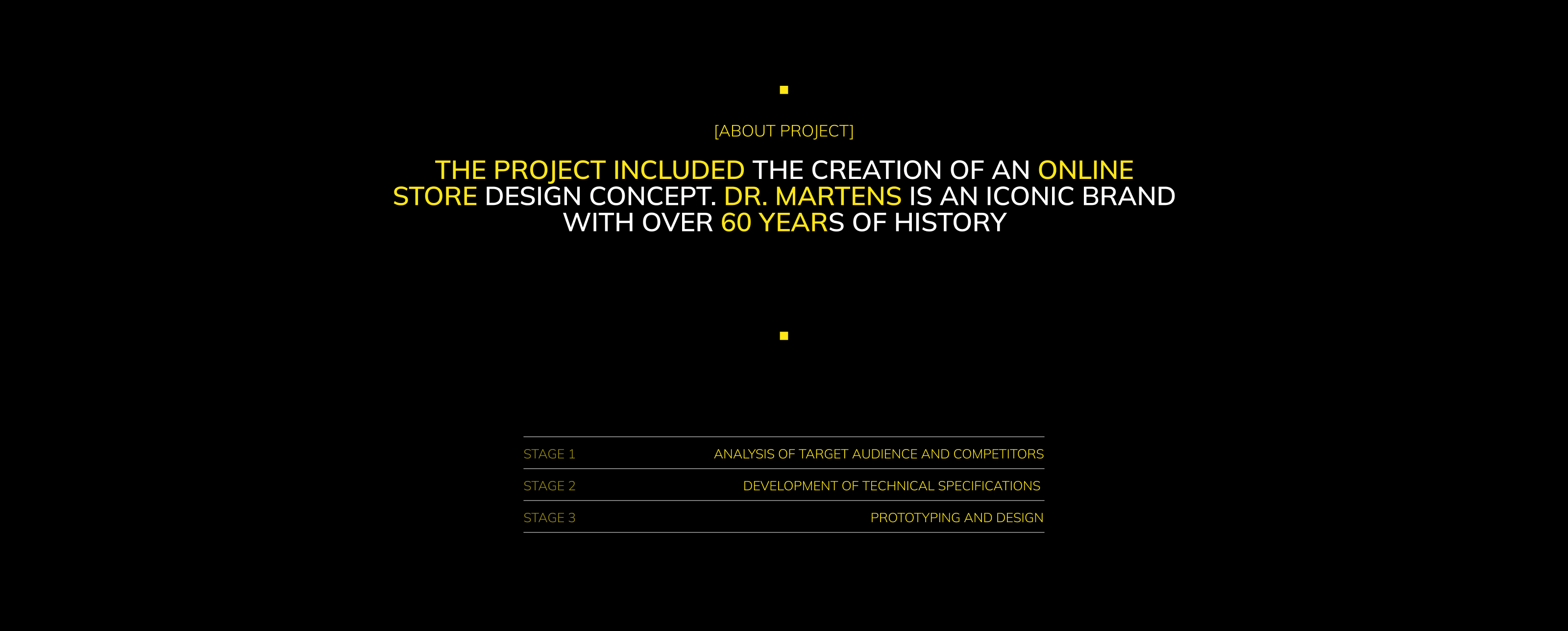 [ABOUT PROJECT]

THE PROJECT INCLUDED THE CREATION OF AN ONLINE STORE DESIGN CONCEPT. DR. MARTENS IS AN ICONIC BRAND WITH OVER 60 YEARS OF HISTORY

| STAGE 1 | ANALYSIS OF TARGET AUDIENCE AND COMPETITORS |
|---|---|
| STAGE 2 | DEVELOPMENT OF TECHNICAL SPECIFICATIONS |
| STAGE 3 | PROTOTYPING AND DESIGN |